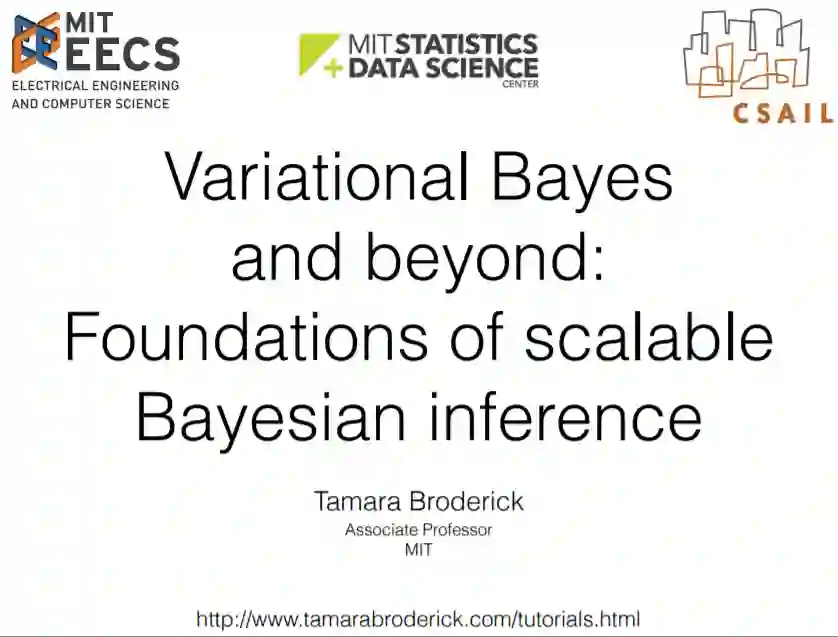 MIT EECS
ELECTRICAL ENGINEERING AND COMPUTER SCIENCE

MIT STATISTICS + DATA SCIENCE CENTER

CSAIL

Variational Bayes and beyond: Foundations of scalable Bayesian inference

Tamara Broderick
Associate Professor
MIT

http://www.tamarabroderick.com/tutorials.html